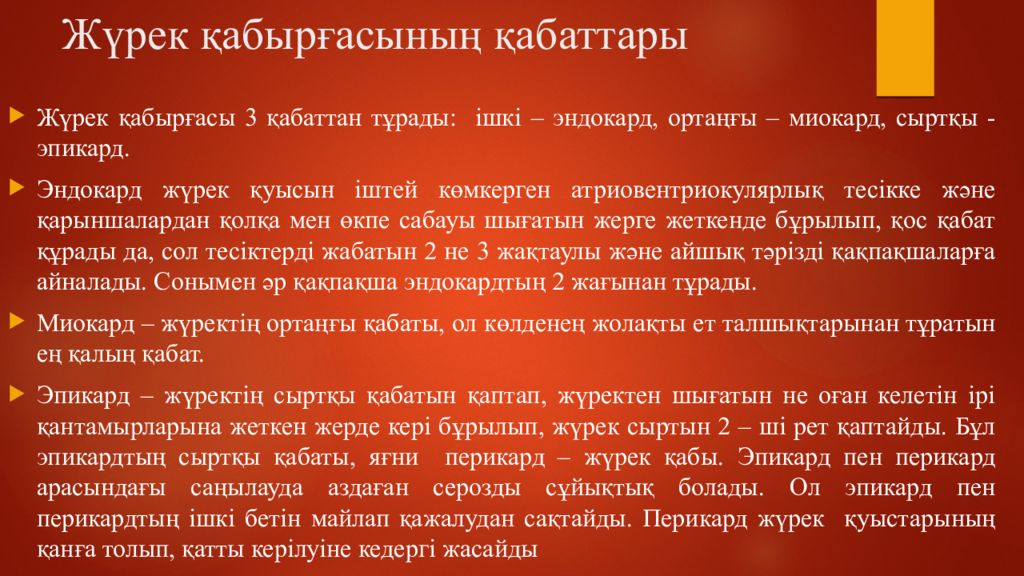 Жүрек қабырғасының қабаттары

Жүрек қабырғасы 3 қабаттан тұрады: ішкі – эндокард, ортаңғы – миокард, сыртқы - эпикард.

Эндокард жүрек қуысын іштей көмкерген атриовентриокулярлық тесікке және қарыншалардан қолқа мен өкпе сабауы шығатын жерге жеткенде бұрылып, қос қабат құрады да, сол тесіктерді жабатын 2 не 3 жақтаулы және айшық тәрізді қақпақшаларға айналады. Сонымен әр қақпақша эндокардтың 2 жағынан тұрады.

Миокард – жүректің ортаңғы қабаты, ол көлденең жолақты ет талшықтарынан тұратын ең қалың қабат.

Эпикард – жүректің сыртқы қабатын қаптап, жүректен шығатын не оған келетін ірі қантамырларына жеткен жерде кері бұрылып, жүрек сыртын 2 – ші рет қаптайды. Бұл эпикардтың сыртқы қабаты, яғни перикард – жүрек қабы. Эпикард пен перикард арасындағы саңылауда аздаған серозды сұйықтық болады. Ол эпикард пен перикардтың ішкі бетін майлап қажалудан сақтайды. Перикард жүрек қуыстарының қанға толып, қатты керілуіне кедергі жасайды